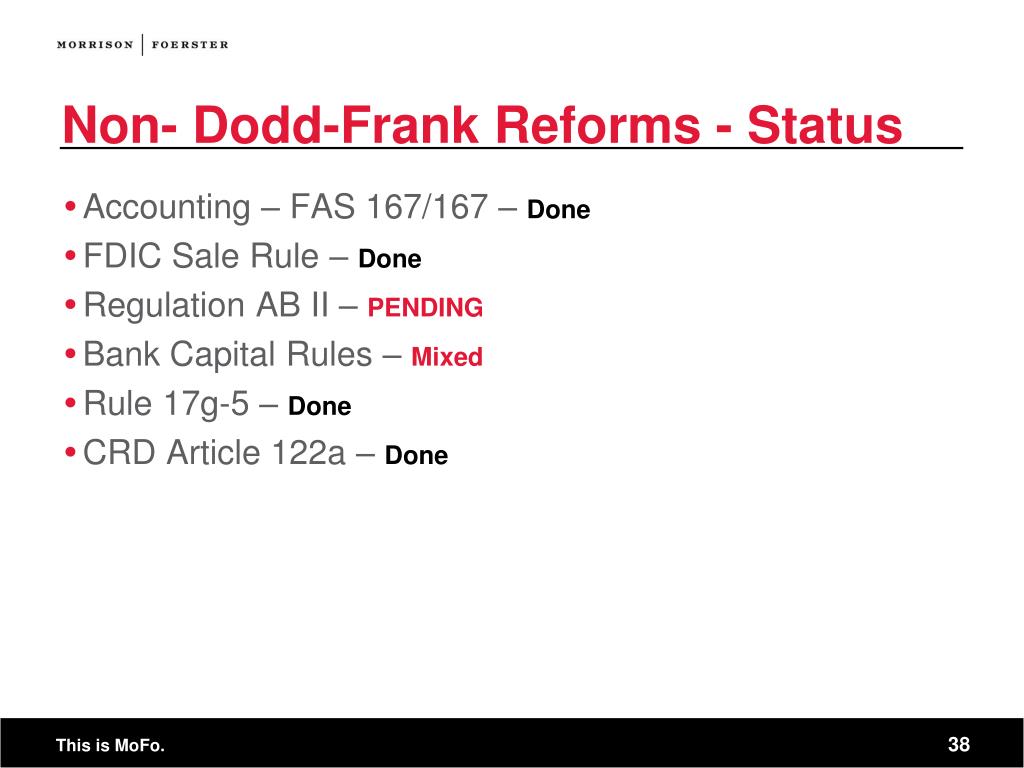 MORRISON | FOERSTER

Non- Dodd-Frank Reforms - Status

• Accounting – FAS 167/167 – Done
• FDIC Sale Rule – Done
• Regulation AB II – PENDING
• Bank Capital Rules – Mixed
• Rule 17g-5 – Done
• CRD Article 122a – Done

This is MoFo.

38